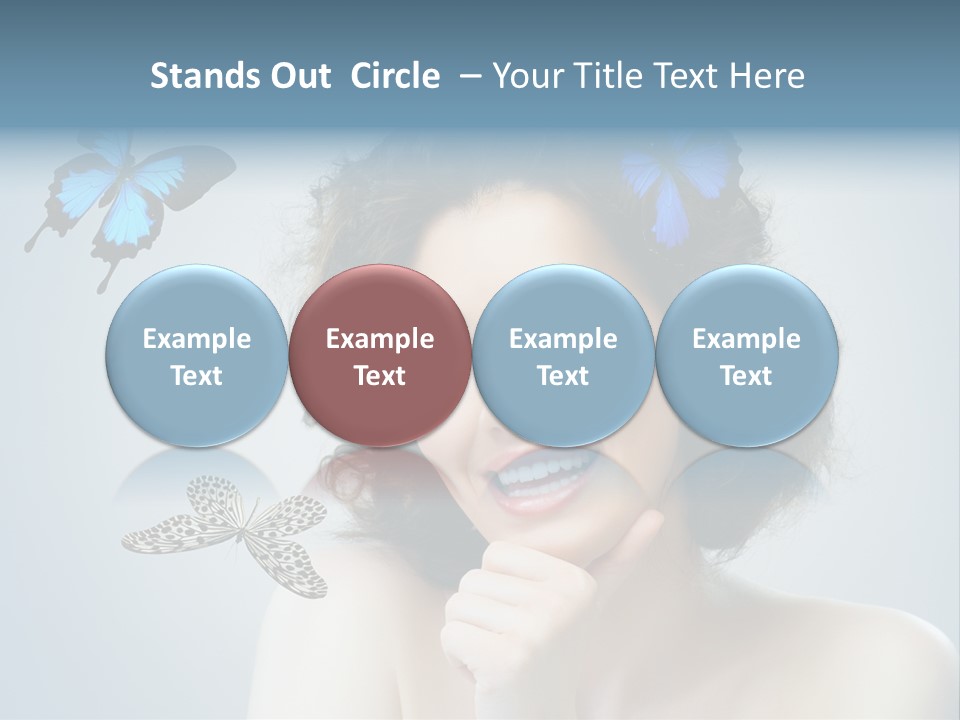 Stands Out Circle – Your Title Text Here

Example Text

Example Text

Example Text

Example Text